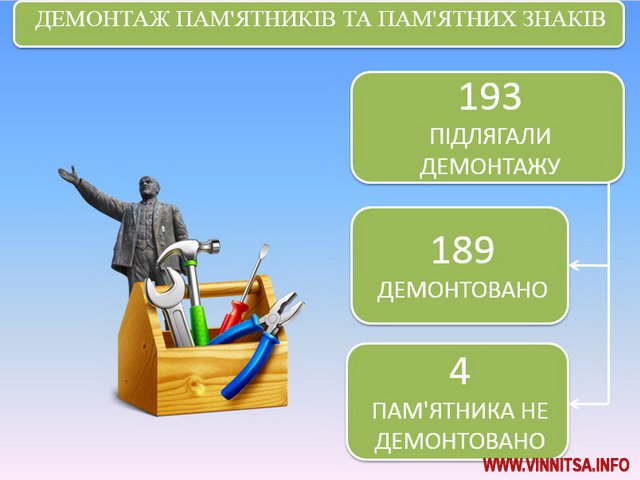 ДЕМОНТАЖ ПАМ'ЯТНИКІВ ТА ПАМ'ЯТНИХ ЗНАКІВ

193
ПІДЛЯГАЛИ ДЕМОНТАЖУ

189
ДЕМОНТОВАНО

4
ПАМ'ЯТНИКА НЕ ДЕМОНТОВАНО

WWW.VINNITSA.INFO